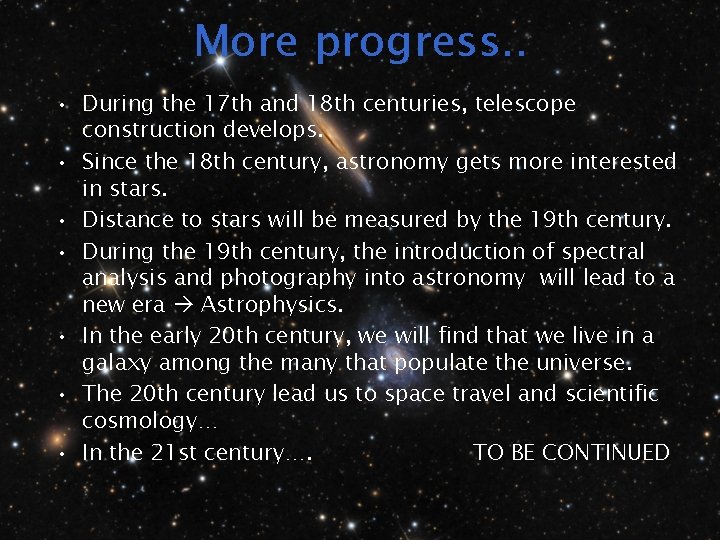 More progress..

• During the 17th and 18th centuries, telescope construction develops.
• Since the 18th century, astronomy gets more interested in stars.
• Distance to stars will be measured by the 19th century.
• During the 19th century, the introduction of spectral analysis and photography into astronomy will lead to a new era → Astrophysics.
• In the early 20th century, we will find that we live in a galaxy among the many that populate the universe.
• The 20th century lead us to space travel and scientific cosmology…
• In the 21st century…. TO BE CONTINUED